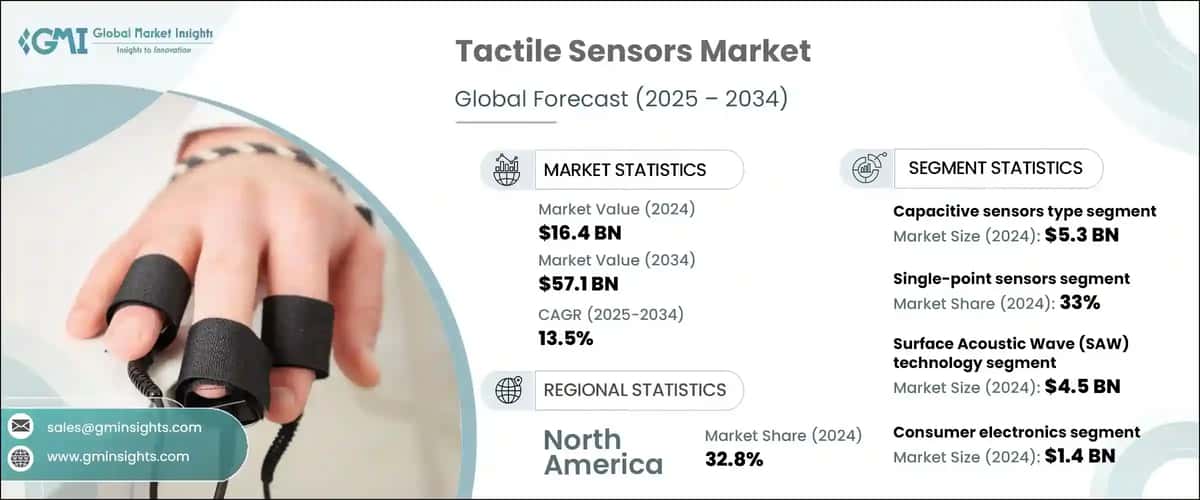 GMI Global Market Insights
Insights to Innovation

Tactile Sensors Market

Global Forecast (2025 – 2034)

MARKET STATISTICS

Market Value (2024)
$16.4 BN

Market Value (2034)
$57.1 BN

CAGR (2025-2034)
13.5%

REGIONAL STATISTICS

North America

Market Share (2024)
32.8%

SEGMENT STATISTICS

Capacitive sensors type segment
Market Size (2024): $5.3 BN

Single-point sensors segment
Market Share (2024): 33%

Surface Acoustic Wave (SAW) technology segment
Market Size (2024): $4.5 BN

Consumer electronics segment
Market Size (2024): $1.4 BN

sales@gminsights.com

www.gminsights.com